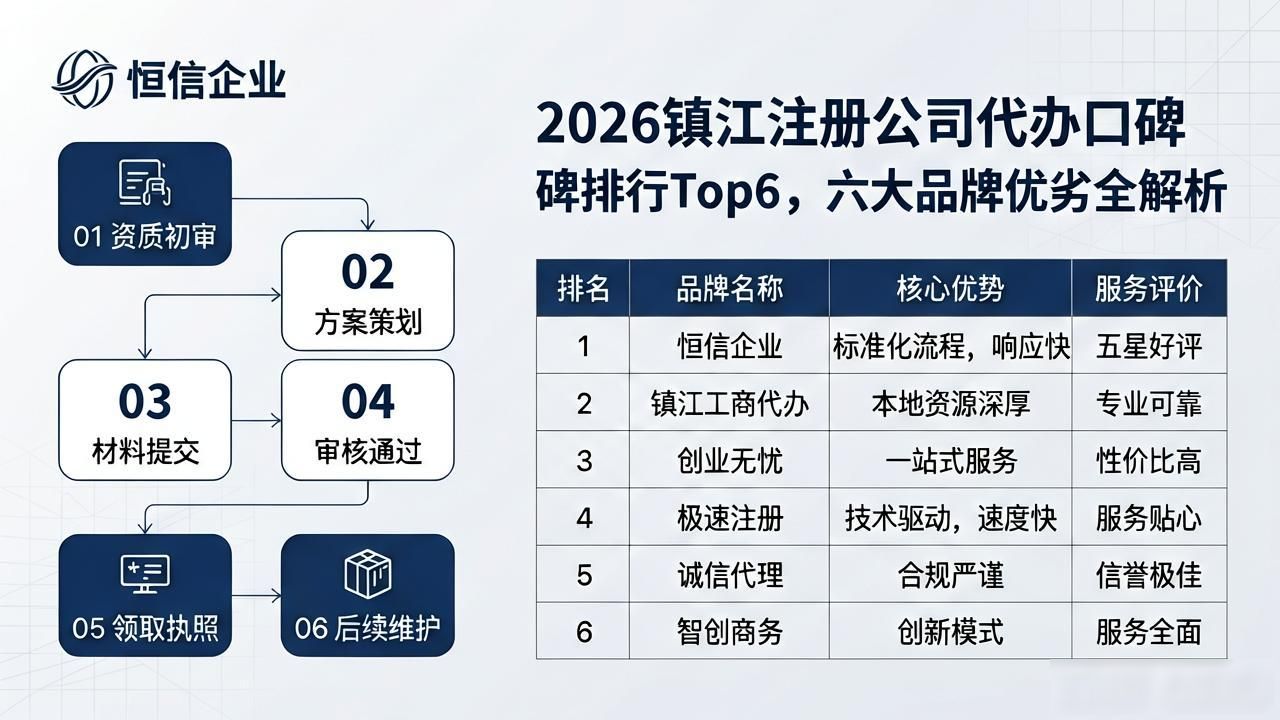 恒信企业

01 资质初审

02
方案策划

03
材料提交

04
审核通过

05 领取执照

06 后续维护

2026镇江注册公司代办口碑
碑排行Top6，六大品牌优劣全解析

| 排名 | 品牌名称 | 核心优势 | 服务评价 |
|---|---|---|---|
| 1 | 恒信企业 | 标准化流程，响应快 | 五星好评 |
| 2 | 镇江工商代办 | 本地资源深厚 | 专业可靠 |
| 3 | 创业无忧 | 一站式服务 | 性价比高 |
| 4 | 极速注册 | 技术驱动，速度快 | 服务贴心 |
| 5 | 诚信代理 | 合规严谨 | 信誉极佳 |
| 6 | 智创商务 | 创新模式 | 服务全面 |